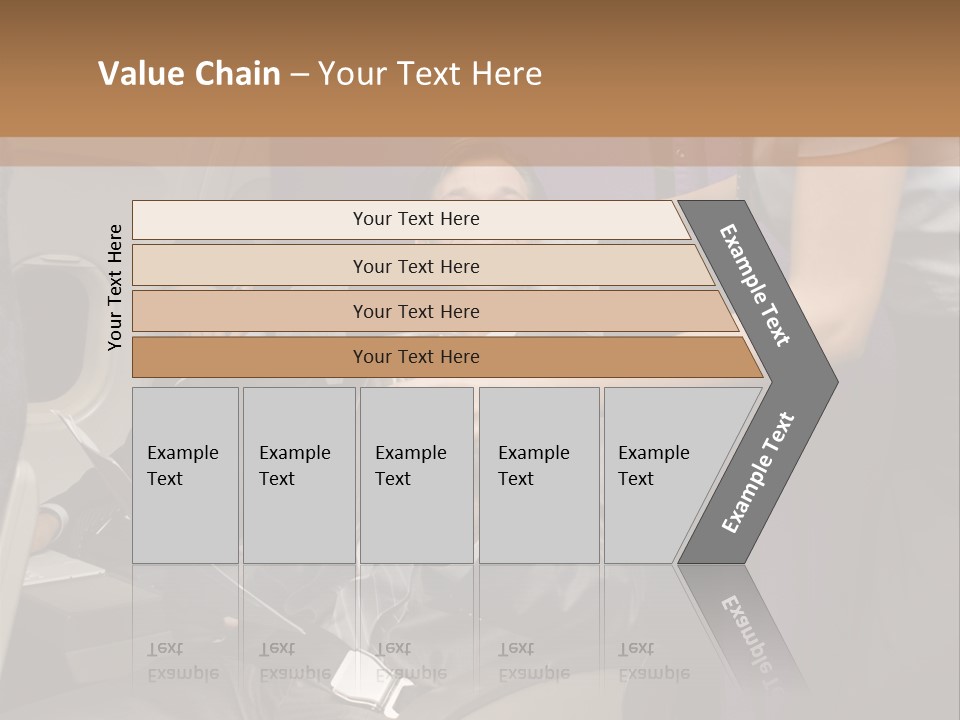 Value Chain – Your Text Here

Your Text Here

Your Text Here

Your Text Here

Your Text Here

Your Text Here

Example Text

Example Text

Example Text

Example Text

Example Text

Example Text

Example Text